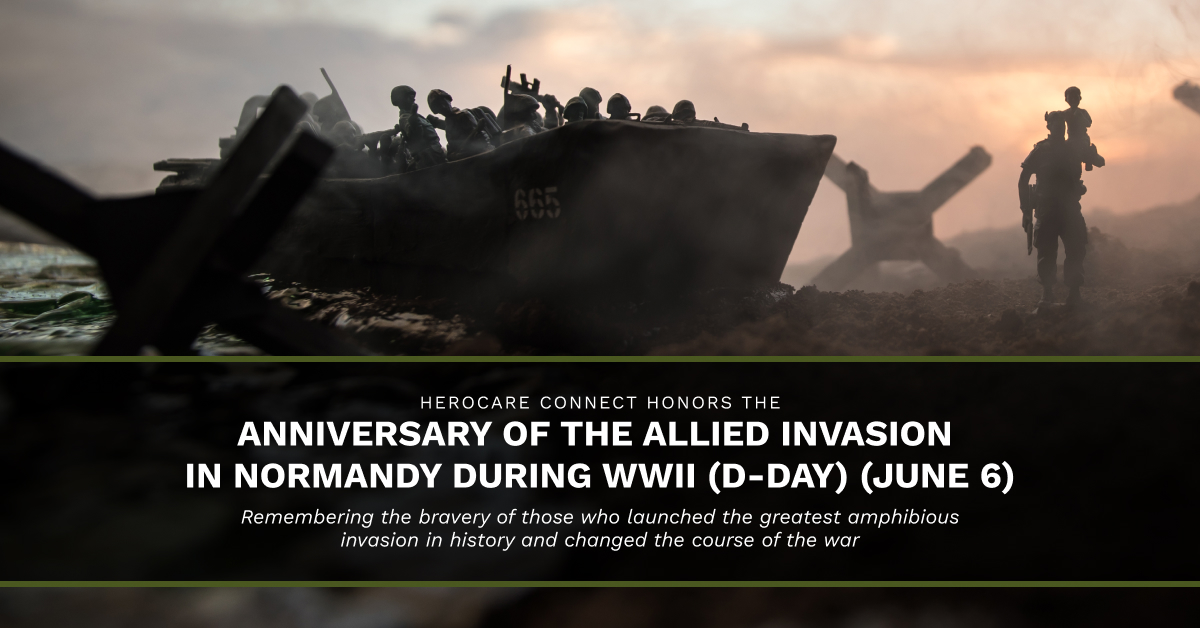 665

HEROCARE CONNECT HONORS THE
ANNIVERSARY OF THE ALLIED INVASION IN NORMANDY DURING WWII (D-DAY) (JUNE 6)

Remembering the bravery of those who launched the greatest amphibious invasion in history and changed the course of the war